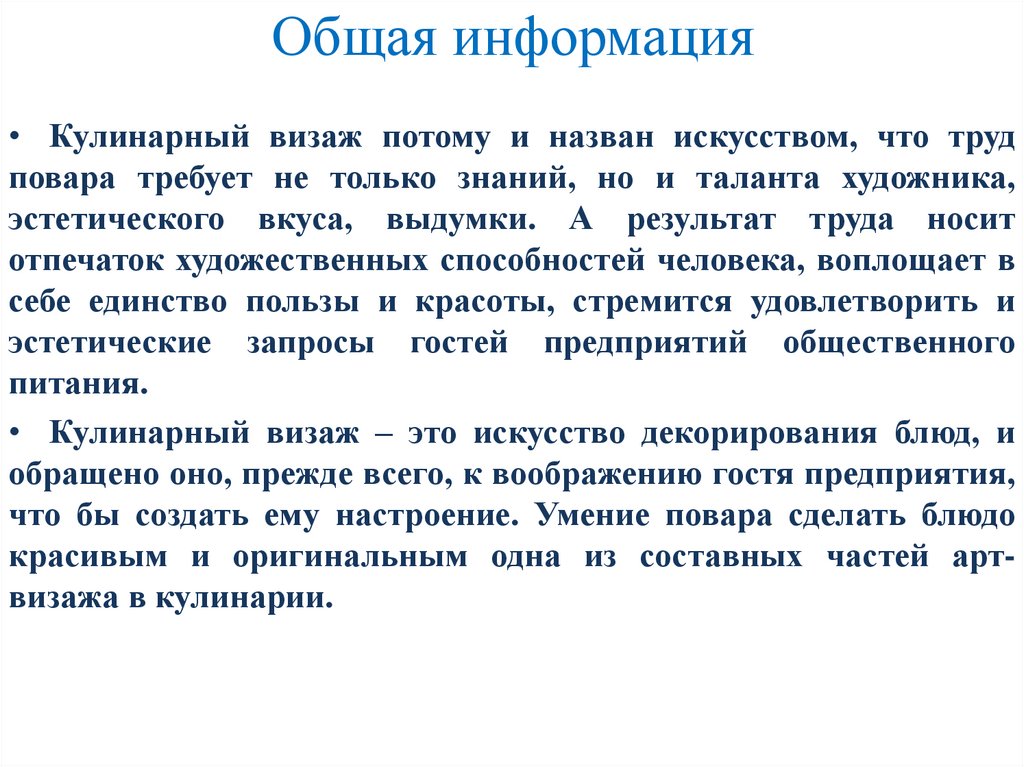 Общая информация

• Кулинарный визаж потому и назван искусством, что труд повара требует не только знаний, но и таланта художника, эстетического вкуса, выдумки. А результат труда носит отпечаток художественных способностей человека, воплощает в себе единство пользы и красоты, стремится удовлетворить и эстетические запросы гостей предприятий общественного питания.

• Кулинарный визаж – это искусство декорирования блюд, и обращено оно, прежде всего, к воображению гостя предприятия, что бы создать ему настроение. Умение повара сделать блюдо красивым и оригинальным одна из составных частей арт-визажа в кулинарии.